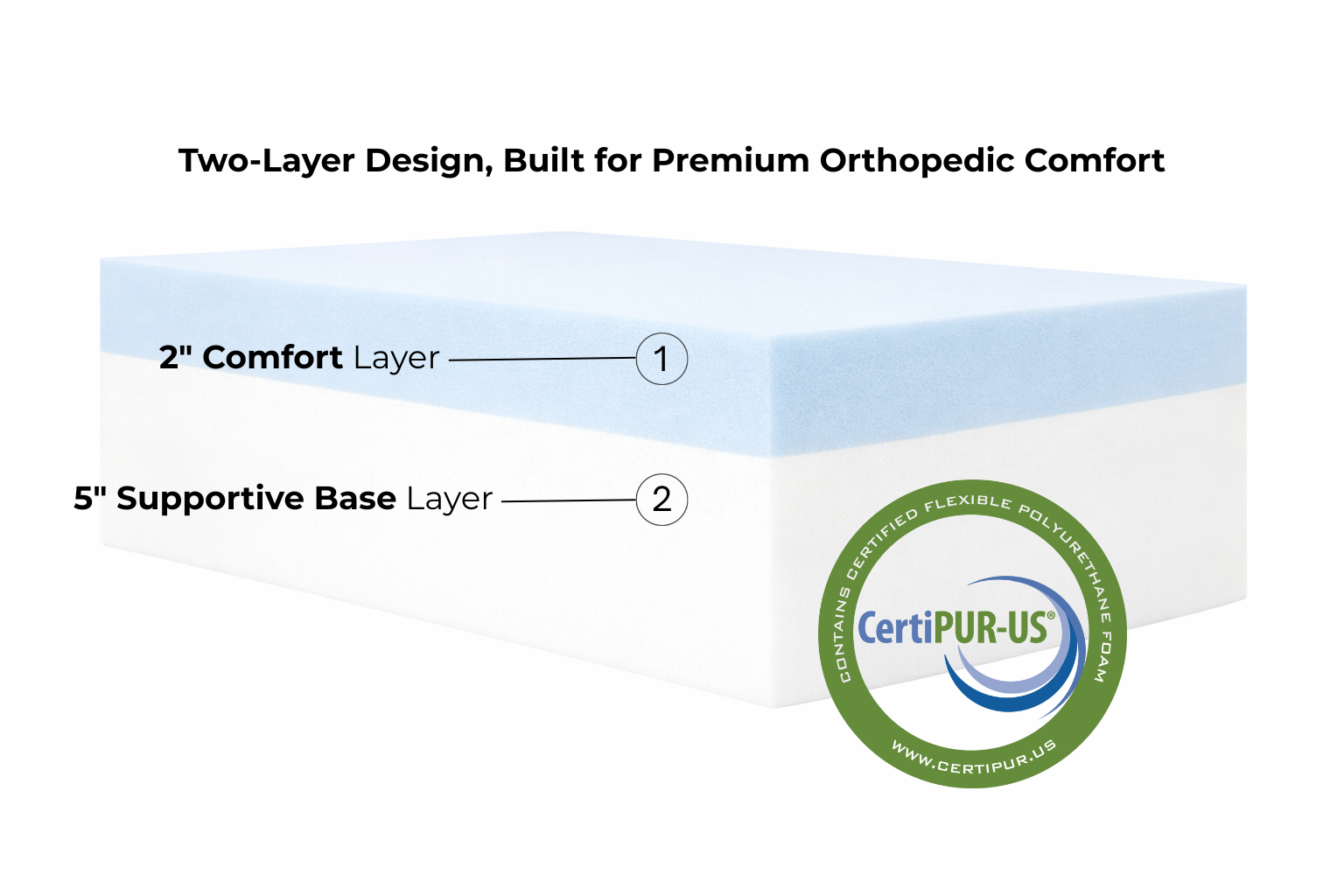 Two-Layer Design, Built for Premium Orthopedic Comfort

2" Comfort Layer 1

5" Supportive Base Layer 2

CONTAINS CERTIFIED FLEXIBLE POLYURETHANE FOAM

CertiPUR-US®

WWW.CERTIPUR.US